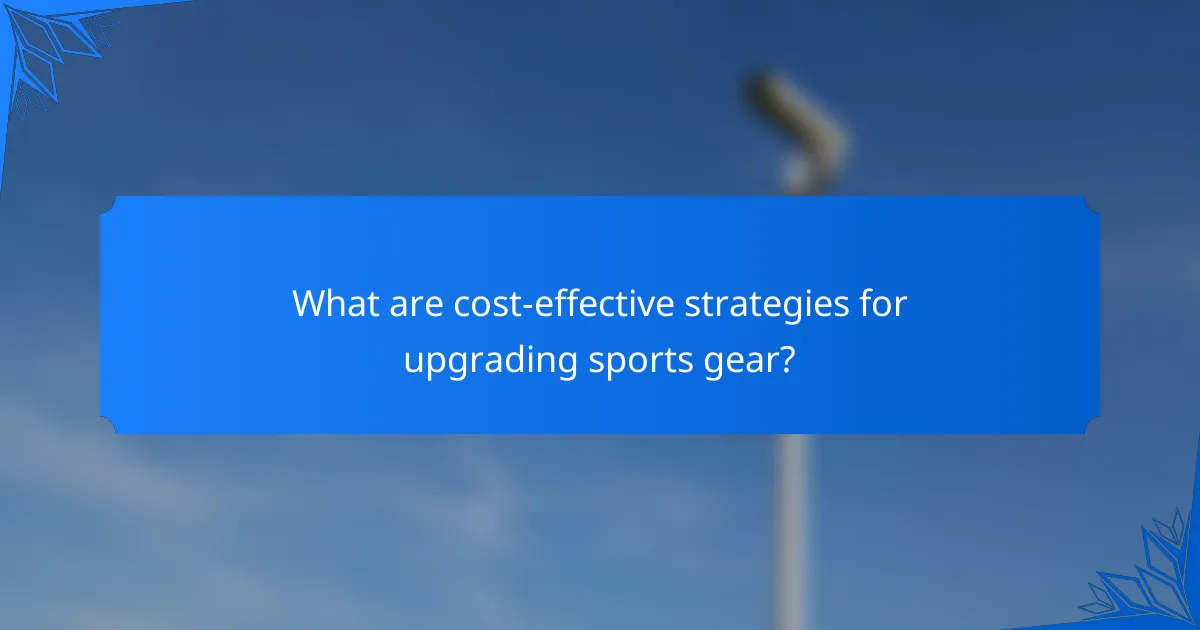 What are cost-effective strategies for upgrading sports gear?